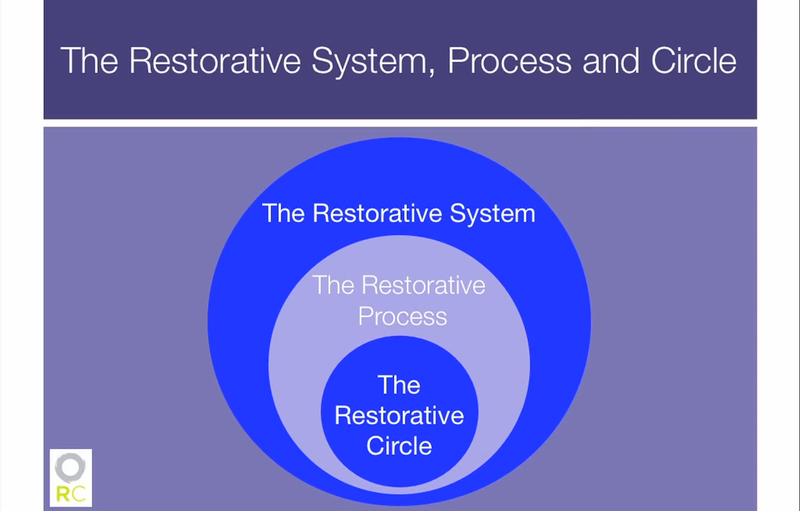 The Restorative System, Process and Circle

The Restorative System

The Restorative Process

The Restorative Circle

RC